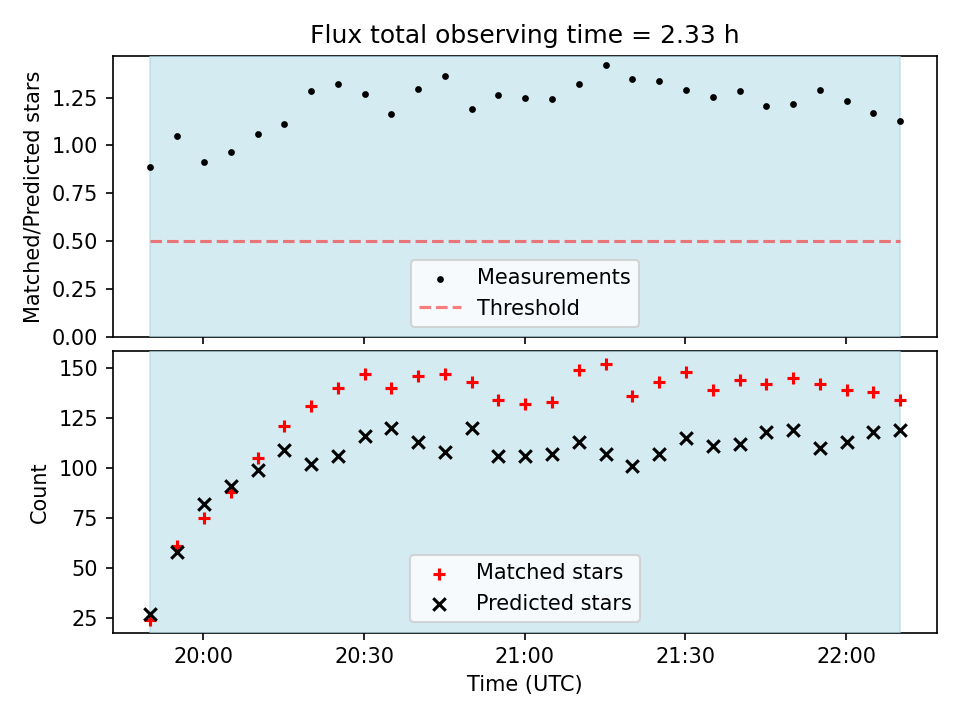 Flux total observing time = 2.33 h

Matched/Predicted stars

1.25
1.00
0.75
0.50
0.25
0.00

Measurements
Threshold

Count

150
125
100
75
50
25

Matched stars
Predicted stars

20:00
20:30
21:00
21:30
22:00

Time (UTC)